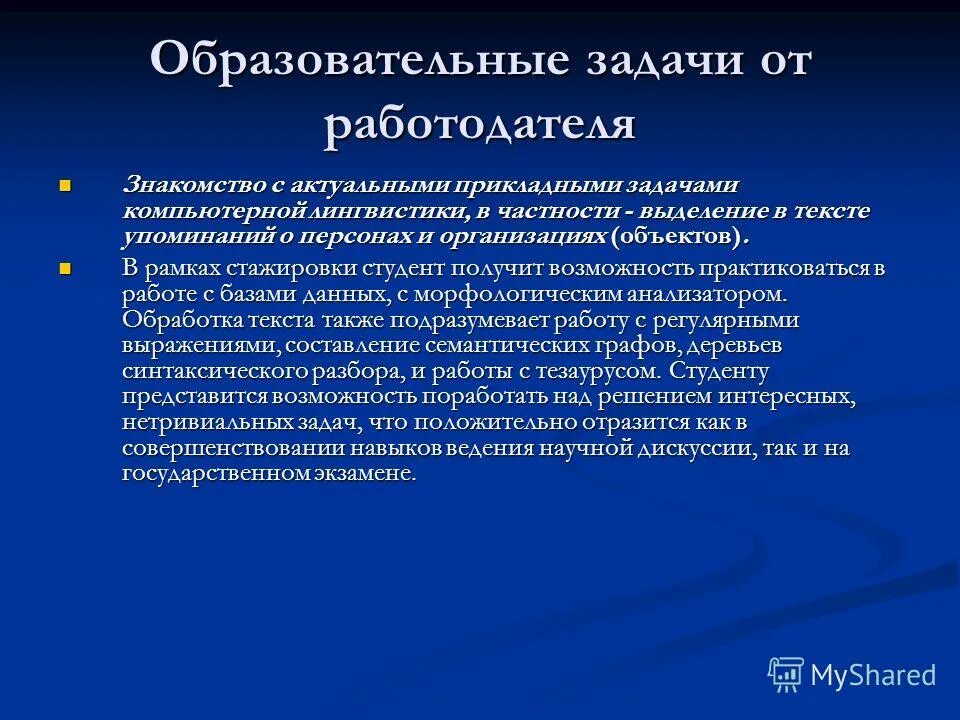 Образовательные задачи от работодателя

Знакомство с актуальными прикладными задачами компьютерной лингвистики, в частности - выделение в тексте упоминаний о персонах и организациях (объектов).

В рамках стажировки студент получит возможность практиковаться в работе с базами данных, с морфологическим анализатором. Обработка текста также подразумевает работу с регулярными выражениями, составление семантических графов, деревьев синтаксического разбора, и работы с тезаурусом. Студенту представится возможность поработать над решением интересных, нетривиальных задач, что положительно отразится как в совершенствовании навыков ведения научной дискуссии, так и на государственном экзамене.

MyShared